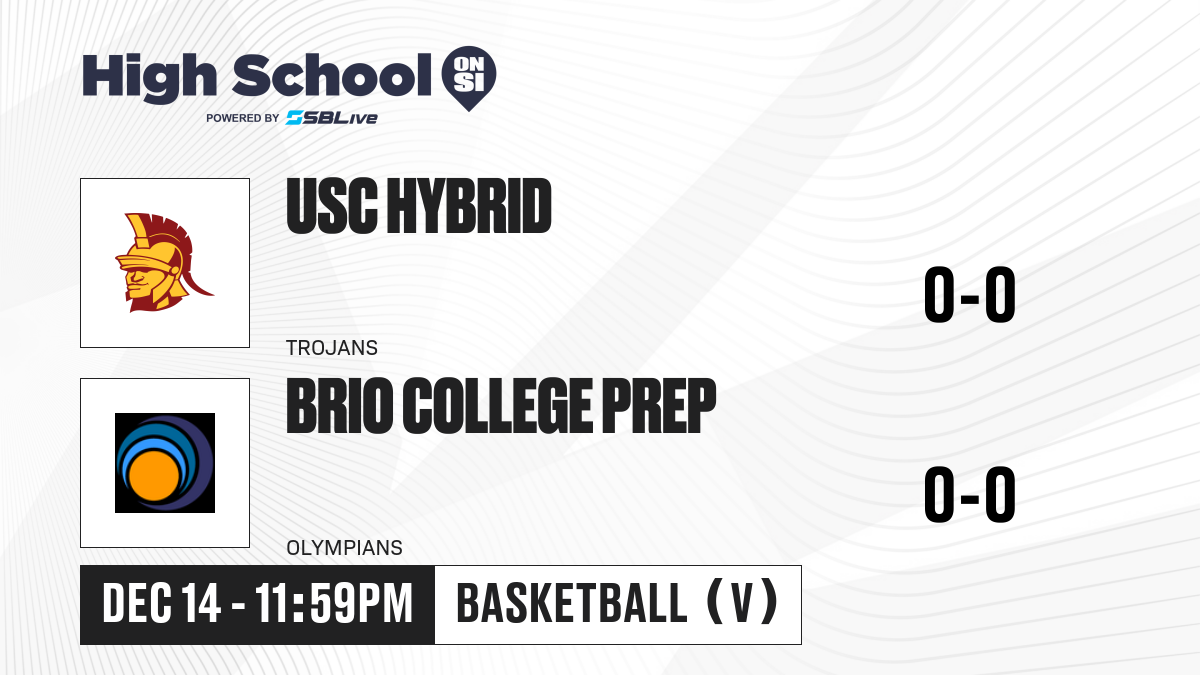 High School ON SI
POWERED BY SBLive

USC HYBRID
TROJANS
0-0

BRIO COLLEGE PREP
OLYMPIANS
0-0

DEC 14 - 11:59PM
BASKETBALL (V)